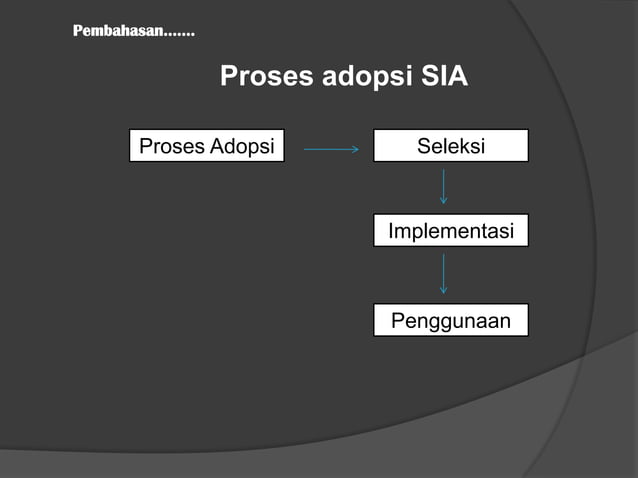 Pembahasan.......

Proses adopsi SIA

Proses Adopsi

Seleksi

Implementasi

Penggunaan